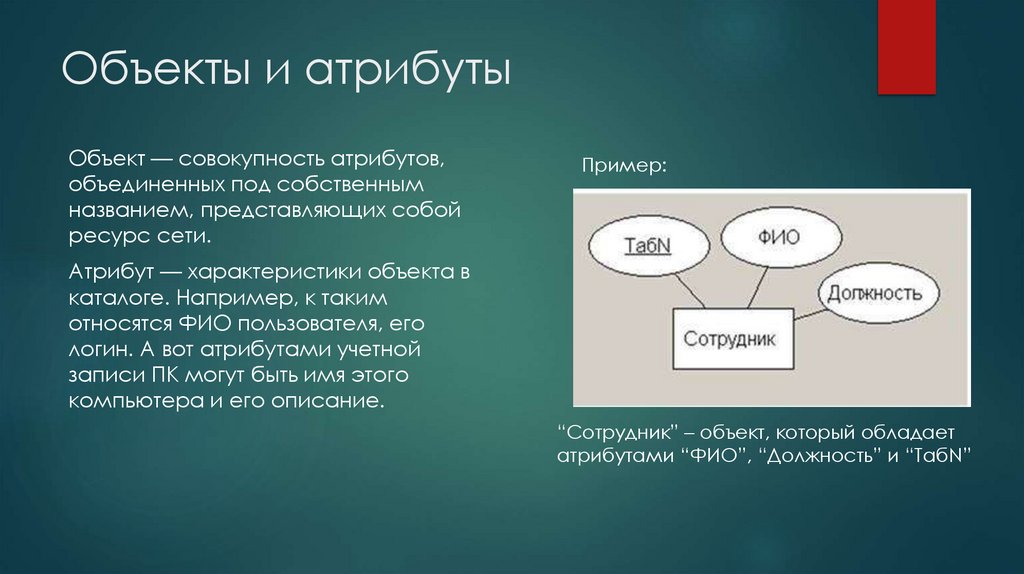 Объекты и атрибуты

Объект — совокупность атрибутов, объединенных под собственным названием, представляющих собой ресурс сети.

Атрибут — характеристики объекта в каталоге. Например, к таким относятся ФИО пользователя, его логин. А вот атрибутами учетной записи ПК могут быть имя этого компьютера и его описание.

Пример:

ТабN

ФИО

Должность

Сотрудник

“Сотрудник” – объект, который обладает атрибутами “ФИО”, “Должность” и “ТабN”